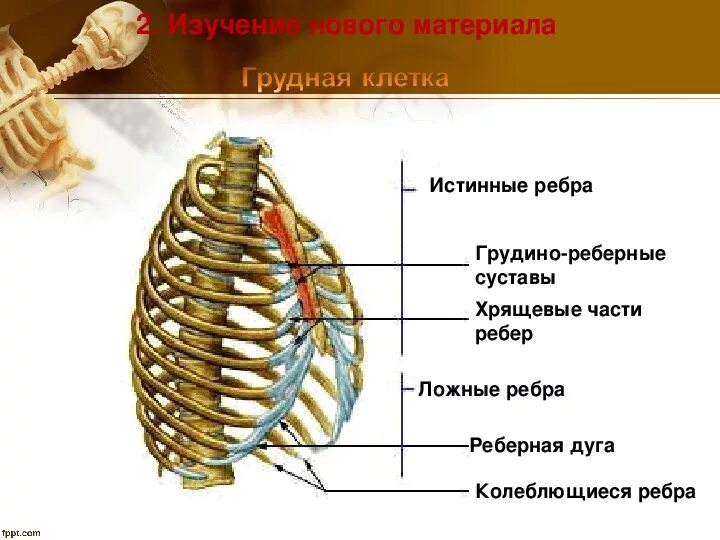 2. Изучение нового материала

Грудная клетка

Истинные ребра

Грудино-реберные суставы

Хрящевые части ребер

Ложные ребра

Реберная дуга

Колеблющиеся ребра

fppt.com